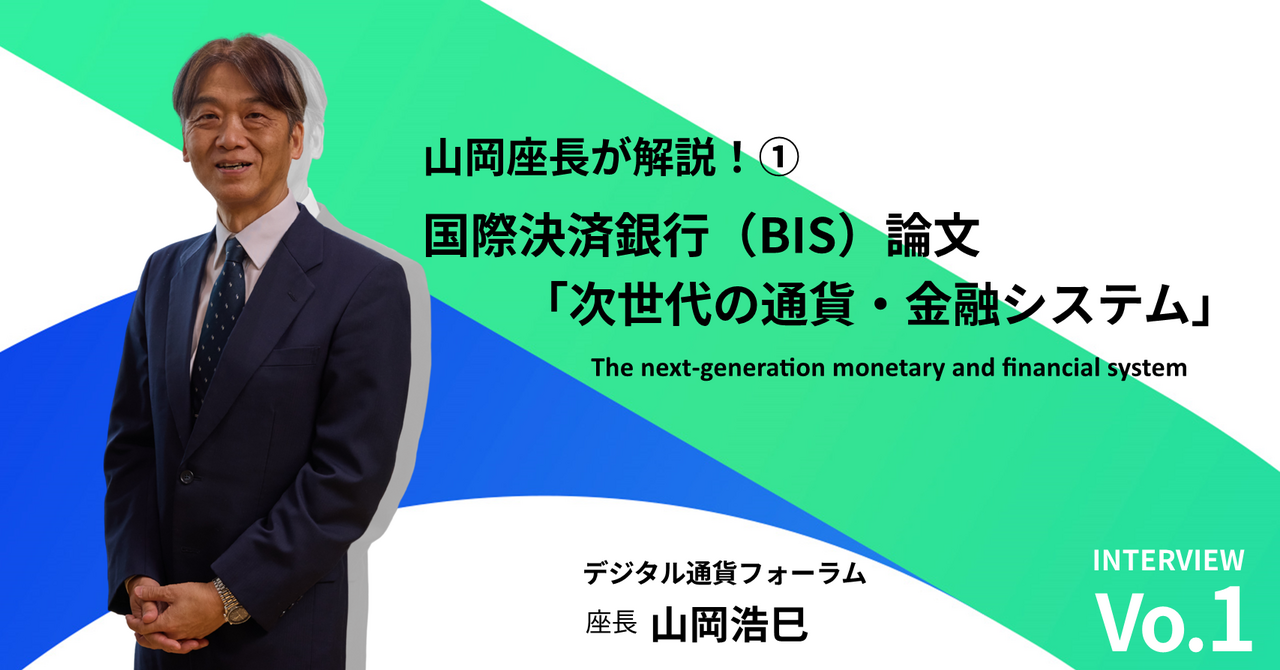 山岡座長が解説！①

国際決済銀行（BIS）論文
「次世代の通貨・金融システム」

The next-generation monetary and financial system

デジタル通貨フォーラム
座長 山岡浩巳

INTERVIEW
Vo.1